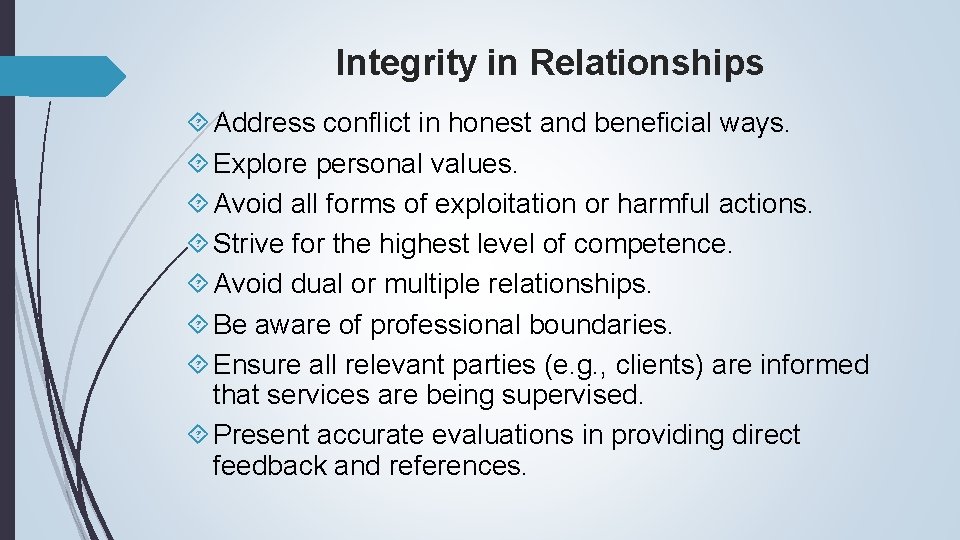 Integrity in Relationships

Address conflict in honest and beneficial ways.
Explore personal values.
Avoid all forms of exploitation or harmful actions.
Strive for the highest level of competence.
Avoid dual or multiple relationships.
Be aware of professional boundaries.
Ensure all relevant parties (e.g., clients) are informed that services are being supervised.
Present accurate evaluations in providing direct feedback and references.